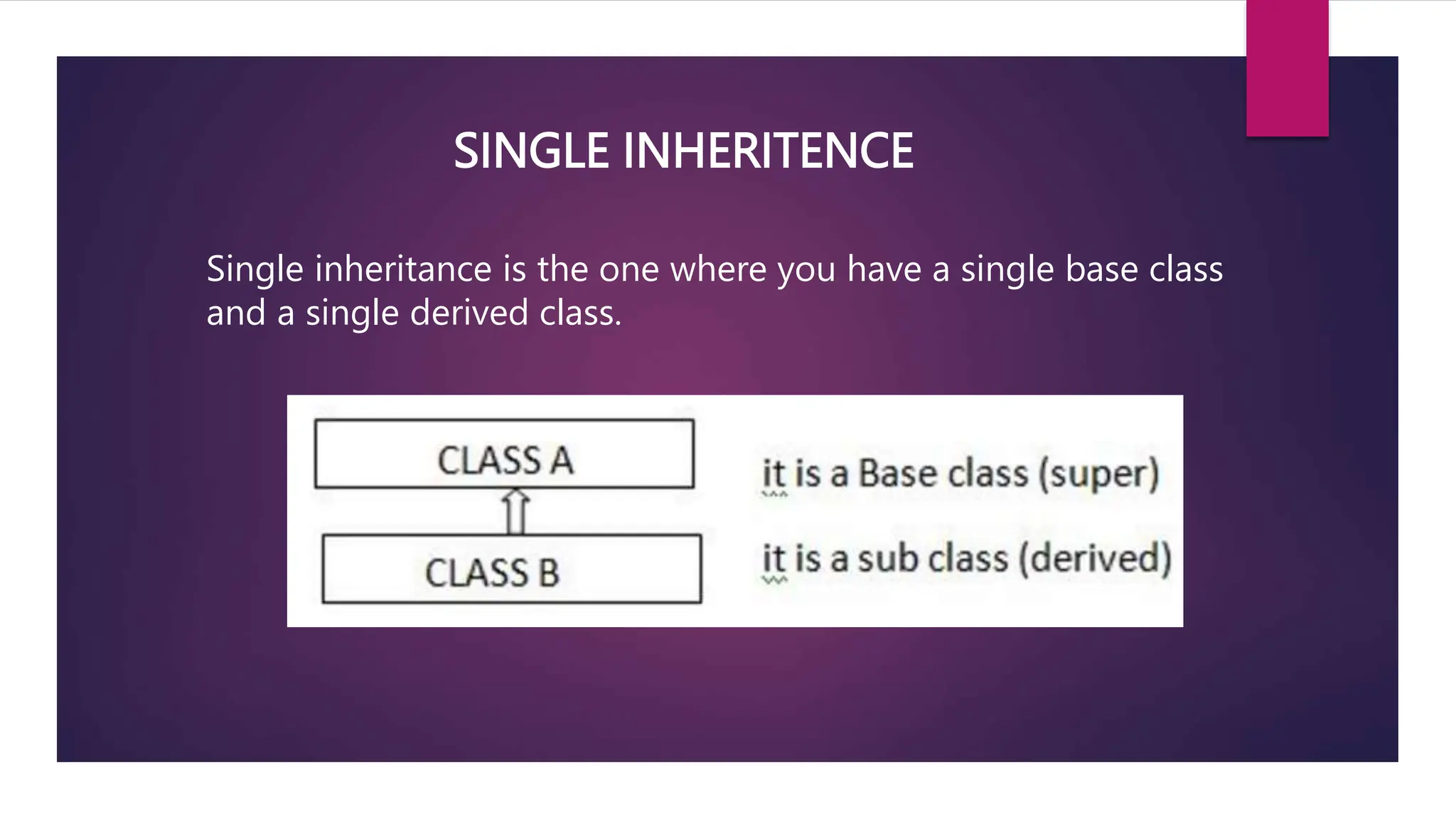 SINGLE INHERITENCE

Single inheritance is the one where you have a single base class and a single derived class.

CLASS A

it is a Base class (super)

CLASS B

it is a sub class (derived)